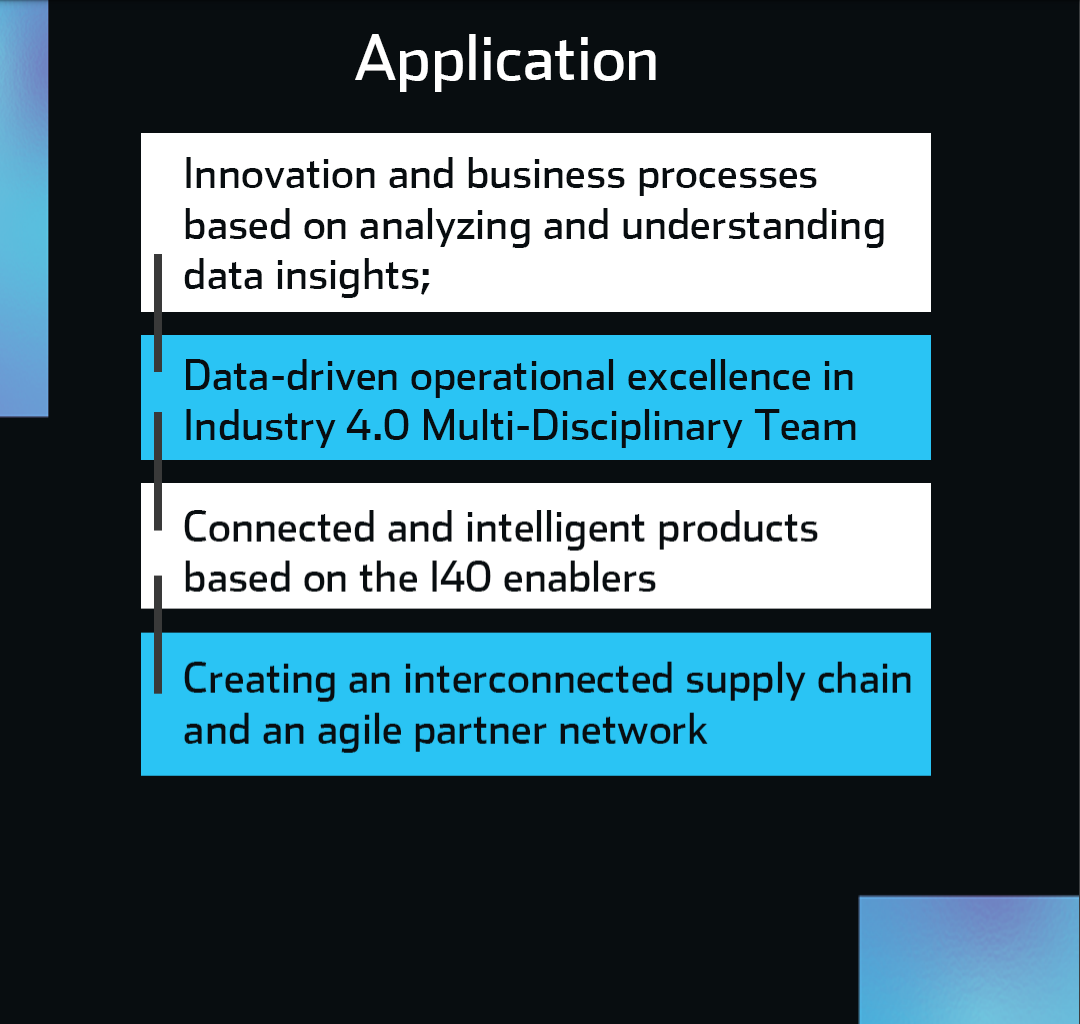 Application

Innovation and business processes based on analyzing and understanding data insights;

Data-driven operational excellence in Industry 4.0 Multi-Disciplinary Team

Connected and intelligent products based on the I40 enablers

Creating an interconnected supply chain and an agile partner network